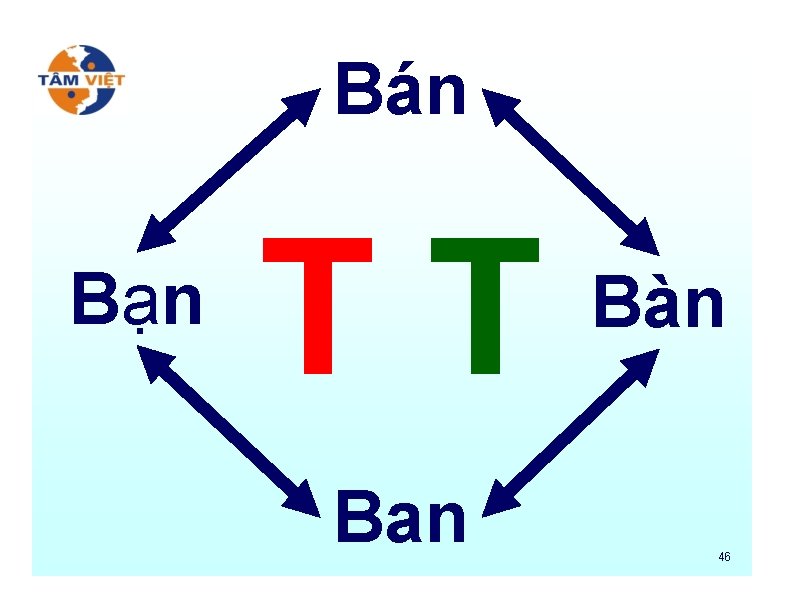 TÂM VIỆT

Bán

Bạn

T T

Bàn

Ban

46